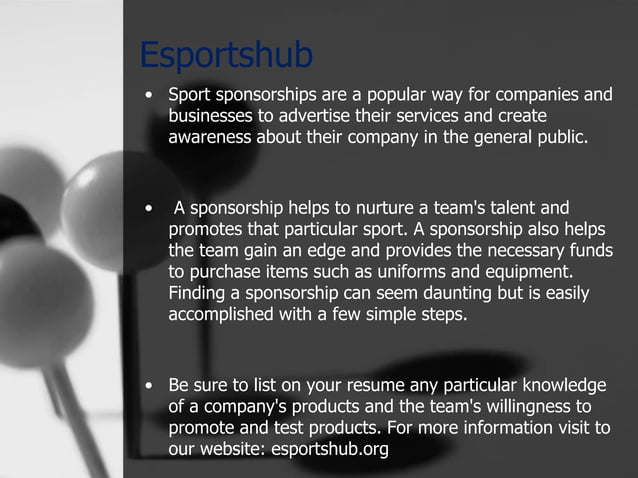 Esportshub

• Sport sponsorships are a popular way for companies and businesses to advertise their services and create awareness about their company in the general public.

• A sponsorship helps to nurture a team's talent and promotes that particular sport. A sponsorship also helps the team gain an edge and provides the necessary funds to purchase items such as uniforms and equipment. Finding a sponsorship can seem daunting but is easily accomplished with a few simple steps.

• Be sure to list on your resume any particular knowledge of a company's products and the team's willingness to promote and test products. For more information visit to our website: esportshub.org